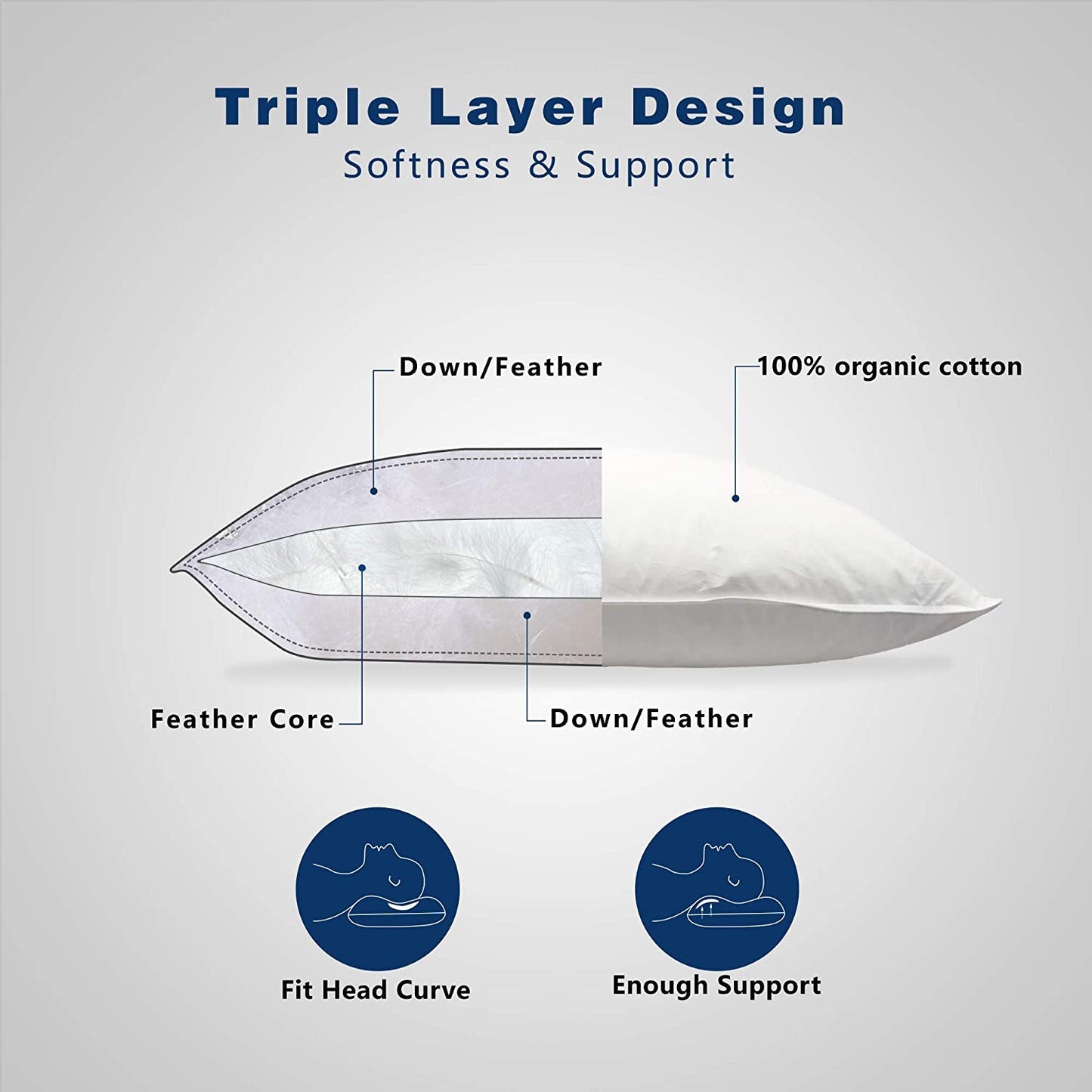 Triple Layer Design
Softness & Support

Down/Feather

100% organic cotton

Feather Core

Down/Feather

Fit Head Curve

Enough Support